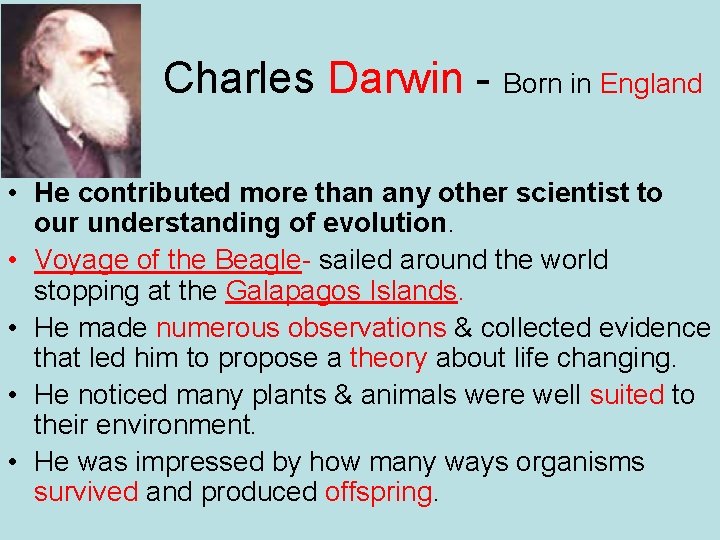 Charles Darwin - Born in England

• He contributed more than any other scientist to our understanding of evolution.
• Voyage of the Beagle- sailed around the world stopping at the Galapagos Islands.
• He made numerous observations & collected evidence that led him to propose a theory about life changing.
• He noticed many plants & animals were well suited to their environment.
• He was impressed by how many ways organisms survived and produced offspring.